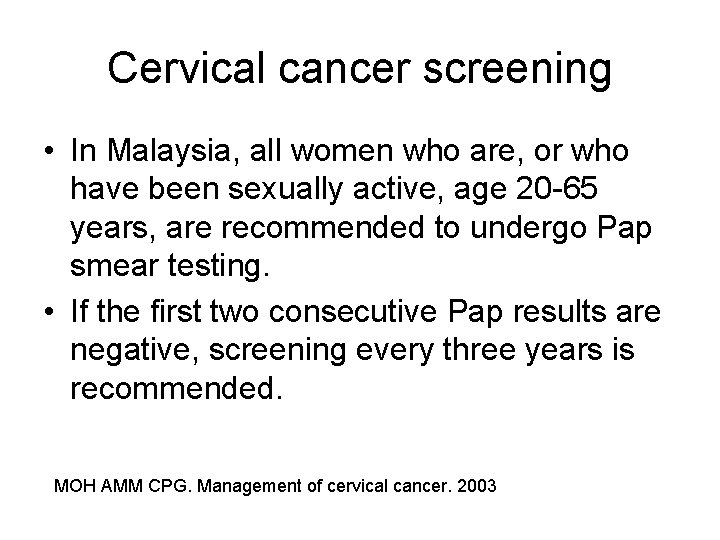 Cervical cancer screening

• In Malaysia, all women who are, or who have been sexually active, age 20-65 years, are recommended to undergo Pap smear testing.

• If the first two consecutive Pap results are negative, screening every three years is recommended.

MOH AMM CPG. Management of cervical cancer. 2003